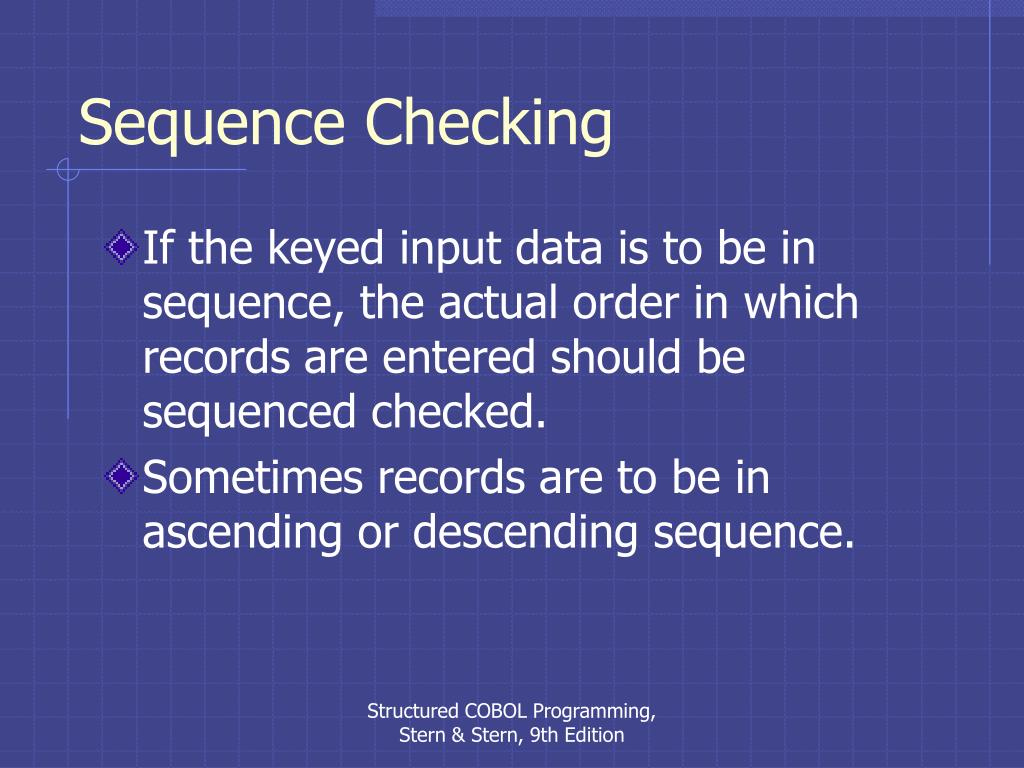 Sequence Checking

If the keyed input data is to be in sequence, the actual order in which records are entered should be sequenced checked.

Sometimes records are to be in ascending or descending sequence.

Structured COBOL Programming, Stern & Stern, 9th Edition